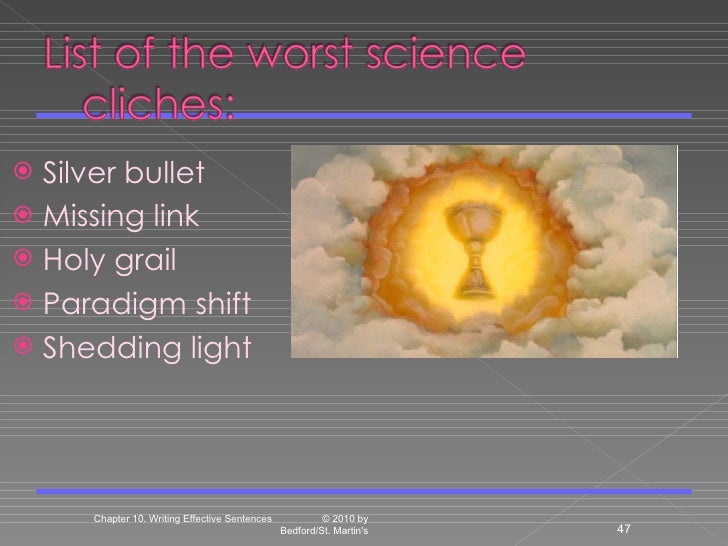 List of the worst science cliches:

Silver bullet
Missing link
Holy grail
Paradigm shift
Shedding light

Chapter 10. Writing Effective Sentences © 2010 by Bedford/St. Martin's 47